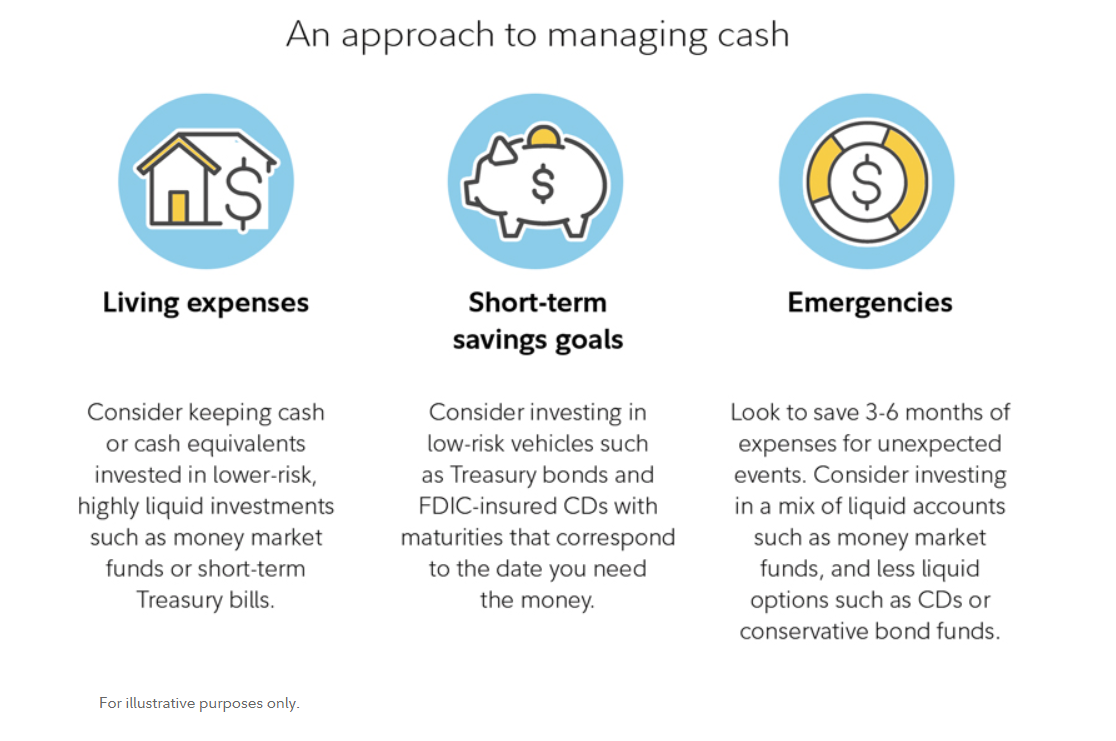 An approach to managing cash

$

Living expenses

Consider keeping cash or cash equivalents invested in lower-risk, highly liquid investments such as money market funds or short-term Treasury bills.

$

Short-term savings goals

Consider investing in low-risk vehicles such as Treasury bonds and FDIC-insured CDs with maturities that correspond to the date you need the money.

$

Emergencies

Look to save 3-6 months of expenses for unexpected events. Consider investing in a mix of liquid accounts such as money market funds, and less liquid options such as CDs or conservative bond funds.

For illustrative purposes only.